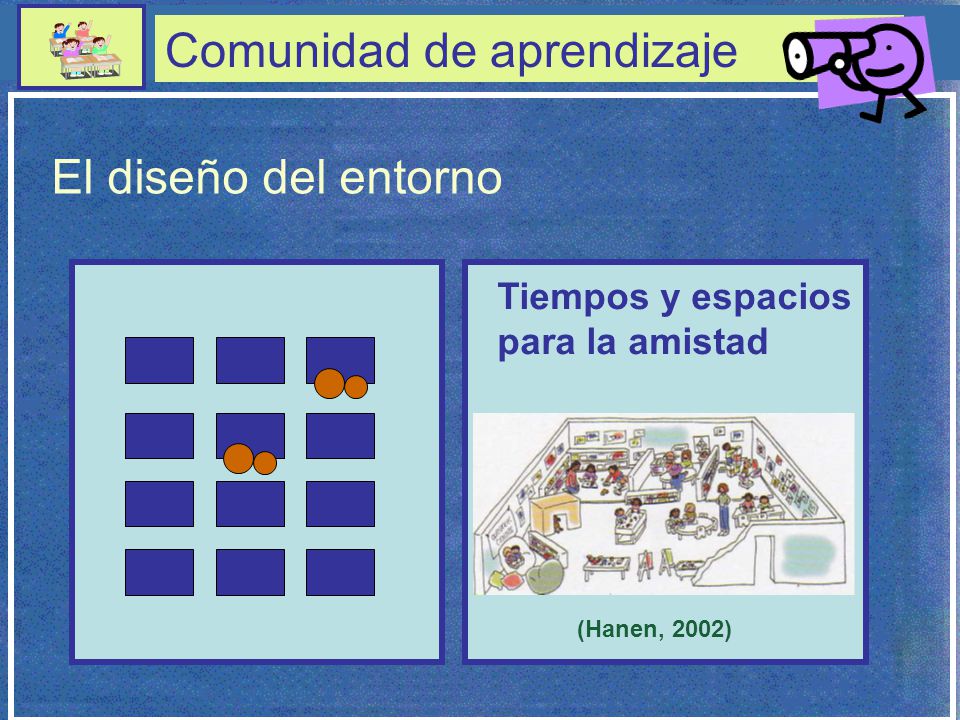 Comunidad de aprendizaje

El diseño del entorno

Tiempos y espacios para la amistad

(Hanen, 2002)